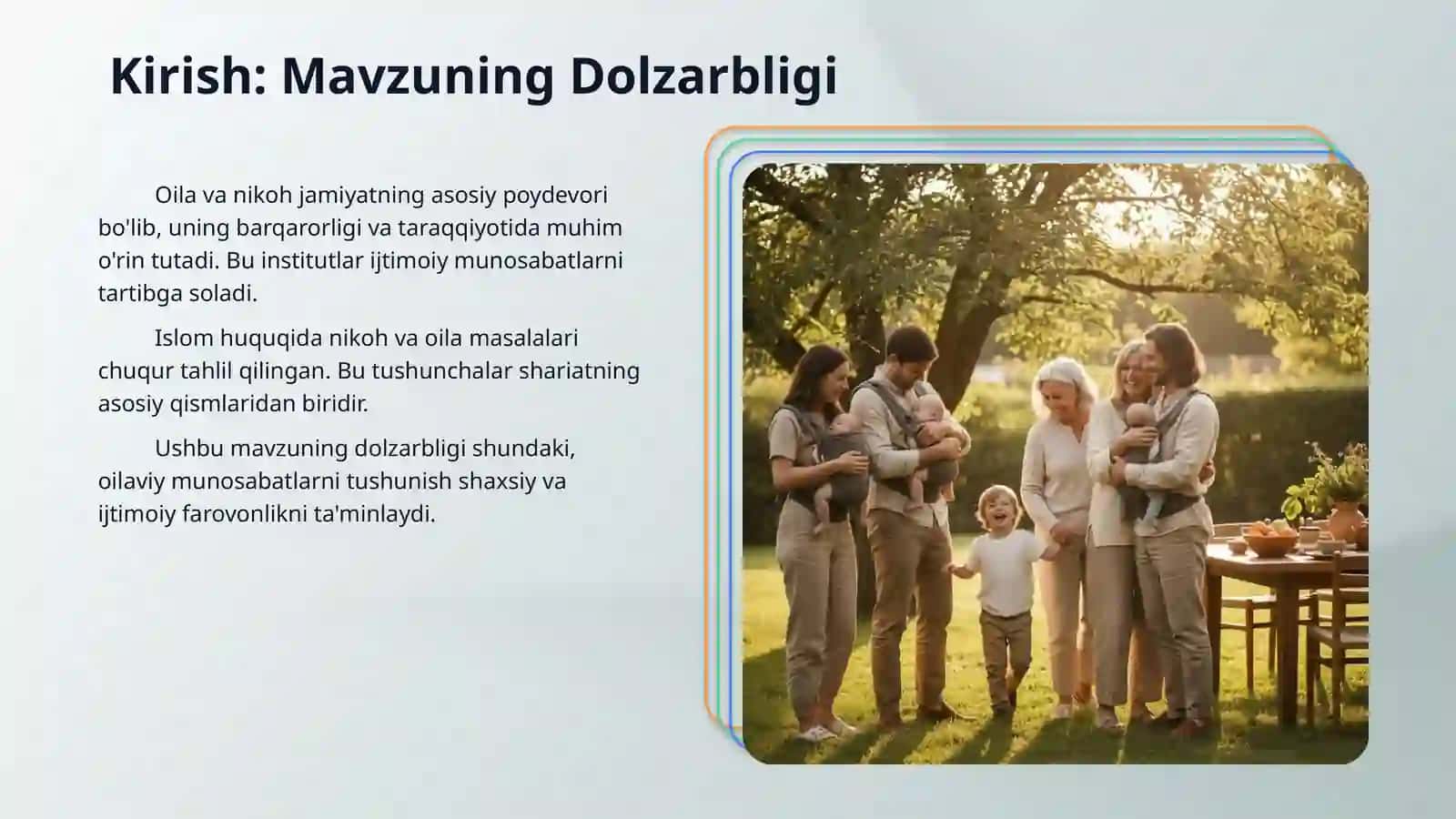 Kirish: Mavzuning Dolzarbligi

Oila va nikoh jamiyatning asosiy poydevori bo'lib, uning barqarorligi va taraqqiyotida muhim o'rin tutadi. Bu institutlar ijtimoiy munosabatlarni tartibga soladi.

Islom huquqida nikoh va oila masalalari chuqur tahlil qilingan. Bu tushunchalar shariatning asosiy qismlaridan biridir.

Ushbu mavzuning dolzarbligi shundaki, oilaviy munosabatlarni tushunish shaxsiy va ijtimoiy farovonlikni ta'minlaydi.